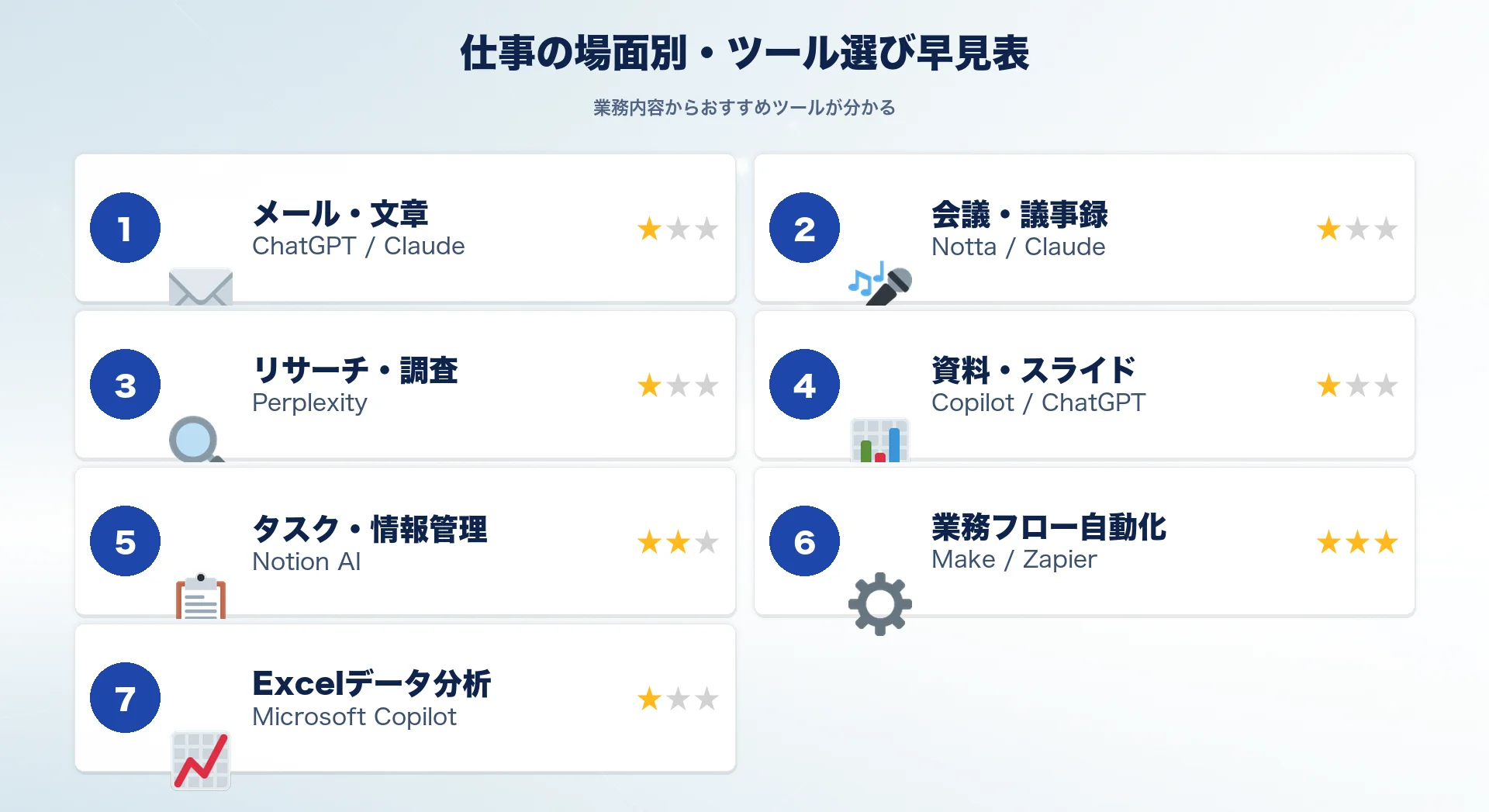 仕事の場面別・ツール選び早見表

業務内容からおすすめツールが分かる

1
メール・文章
ChatGPT / Claude
★★★

2
会議・議事録
Notta / Claude
★★★

3
リサーチ・調査
Perplexity
★★★

4
資料・スライド
Copilot / ChatGPT
★★★

5
タスク・情報管理
Notion AI
★★★

6
業務フロー自動化
Make / Zapier
★★★

7
Excelデータ分析
Microsoft Copilot
★★★